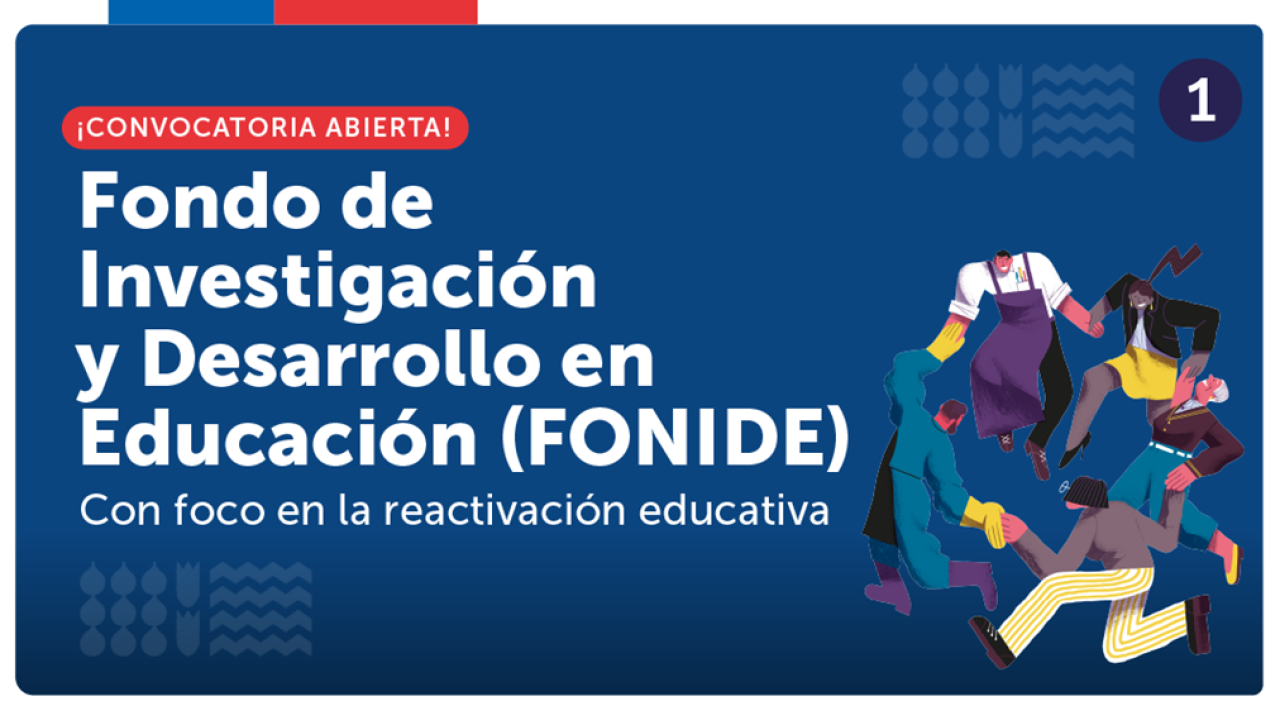 ¡CONVOCATORIA ABIERTA!

1

Fondo de Investigación y Desarrollo en Educación (FONIDE)

Con foco en la reactivación educativa